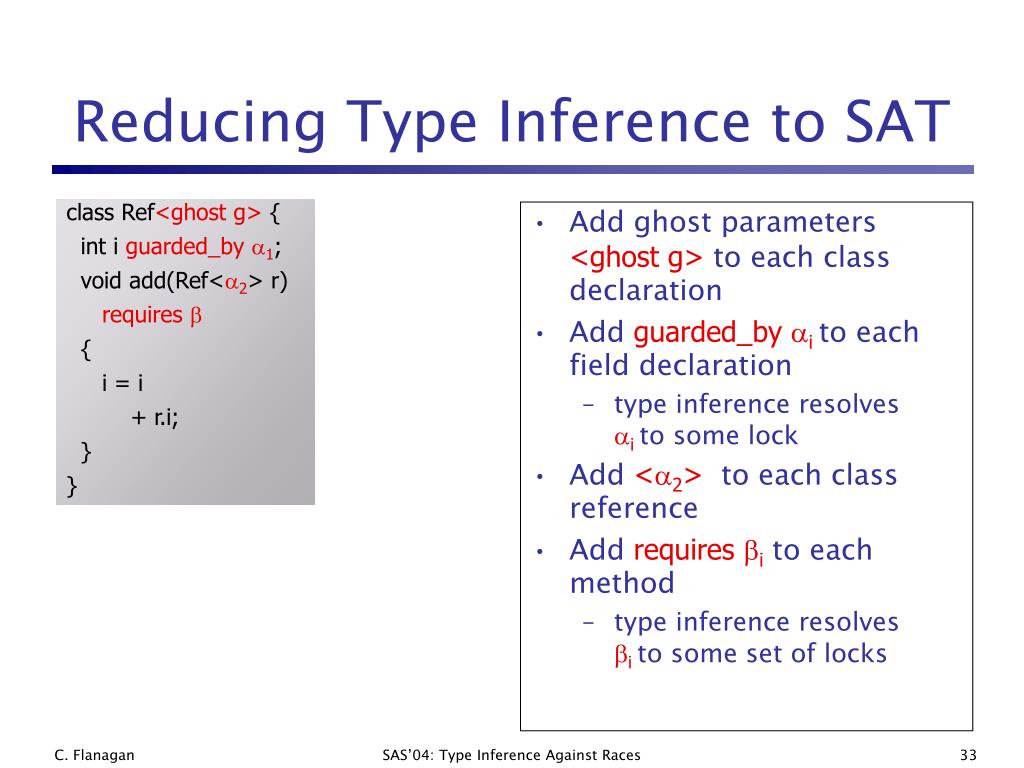 Reducing Type Inference to SAT

class Ref<ghost g> {
int i guarded_by $\alpha_1$;
void add(Ref<$\alpha_2$> r)
requires $\beta$
{
i = i
+ r.i;
}
}

• Add ghost parameters <ghost g> to each class declaration
• Add guarded_by $\alpha_i$ to each field declaration
– type inference resolves $\alpha_i$ to some lock
• Add <$\alpha_2$> to each class reference
• Add requires $\beta_i$ to each method
– type inference resolves $\beta_i$ to some set of locks

C. Flanagan
SAS'04: Type Inference Against Races
33